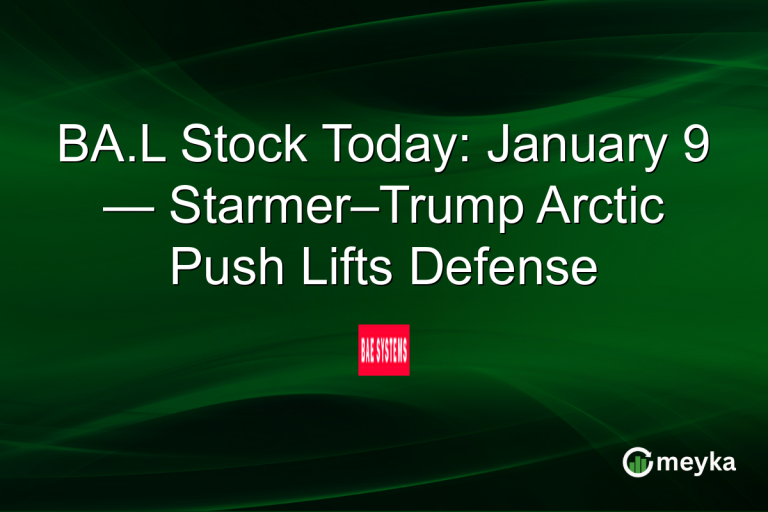 BA.L Stock Today: January 9 — Starmer–Trump Arctic Push Lifts Defense

BAE SYSTEMS

meyka